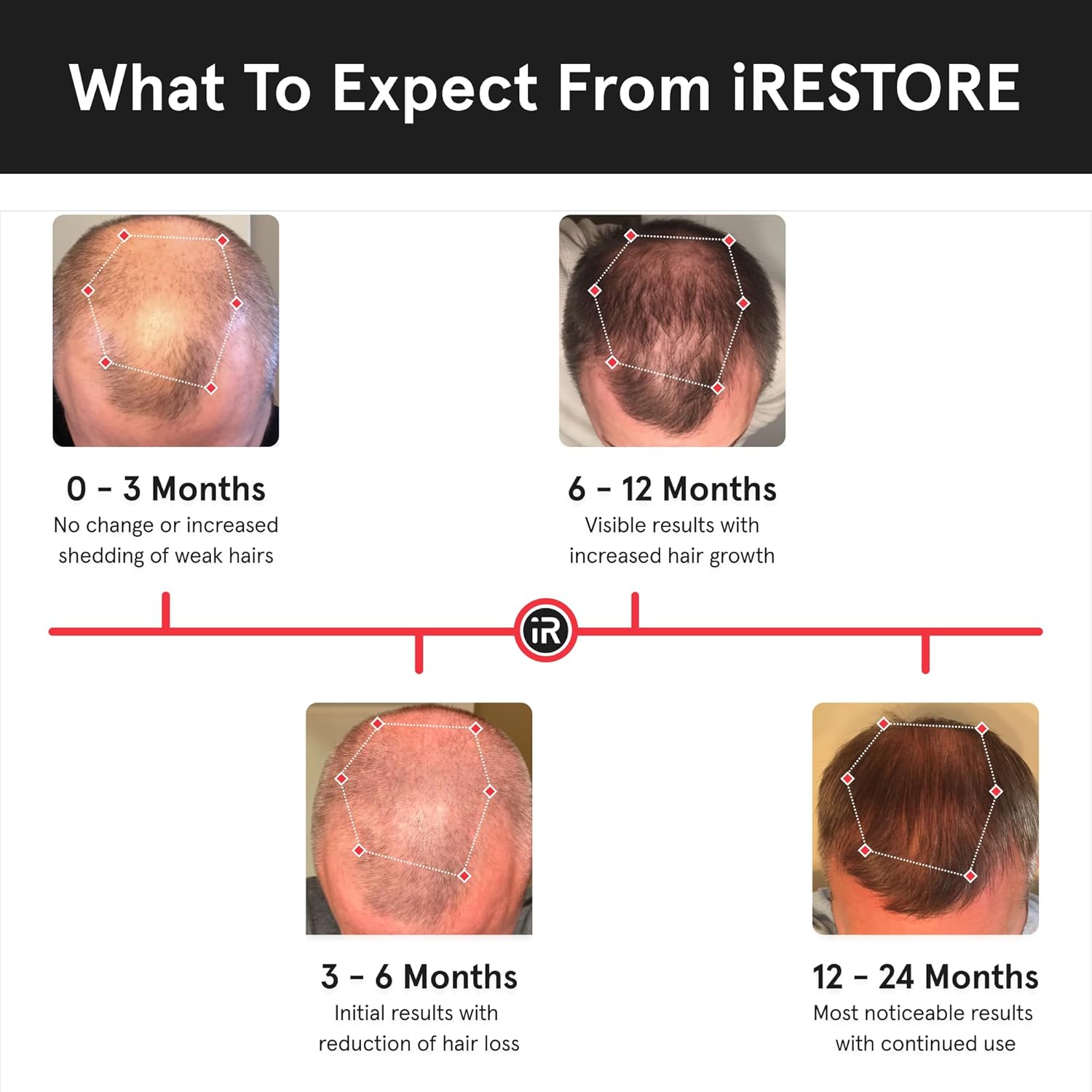 What To Expect From iRESTORE

0 – 3 Months
No change or increased shedding of weak hairs

6 – 12 Months
Visible results with increased hair growth

iR

3 – 6 Months
Initial results with reduction of hair loss

12 – 24 Months
Most noticeable results with continued use